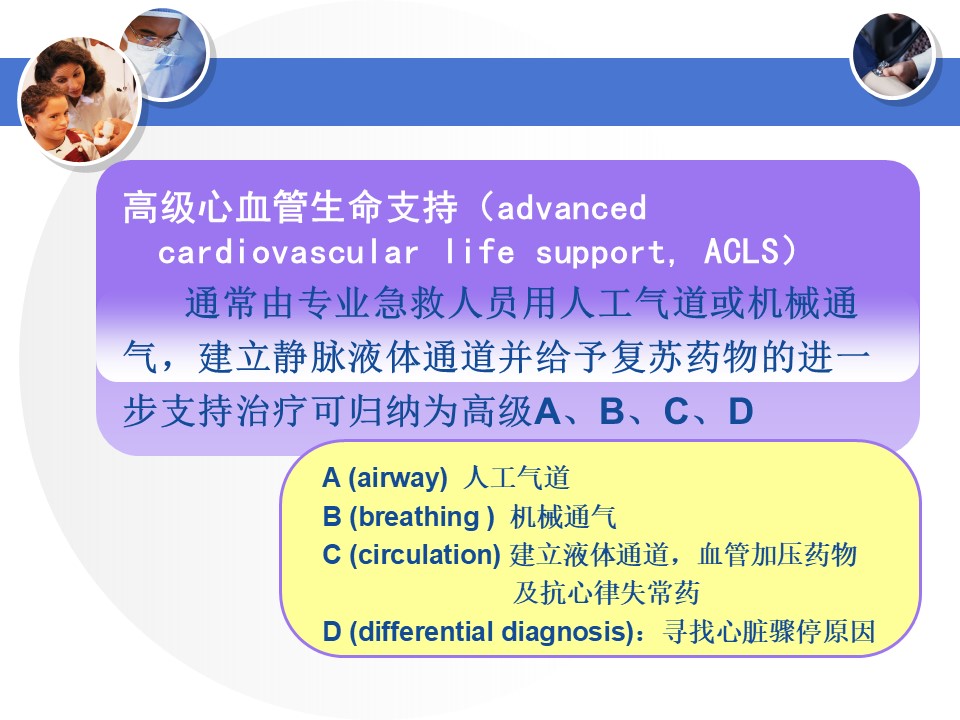 高级心血管生命支持（advanced cardiovascular life support, ACLS）

通常由专业急救人员用人工气道或机械通气，建立静脉液体通道并给予复苏药物的进一步支持治疗可归纳为高级A、B、C、D

A (airway) 人工气道
B (breathing ) 机械通气
C (circulation) 建立液体通道，血管加压药物及抗心律失常药
D (differential diagnosis)：寻找心脏骤停原因